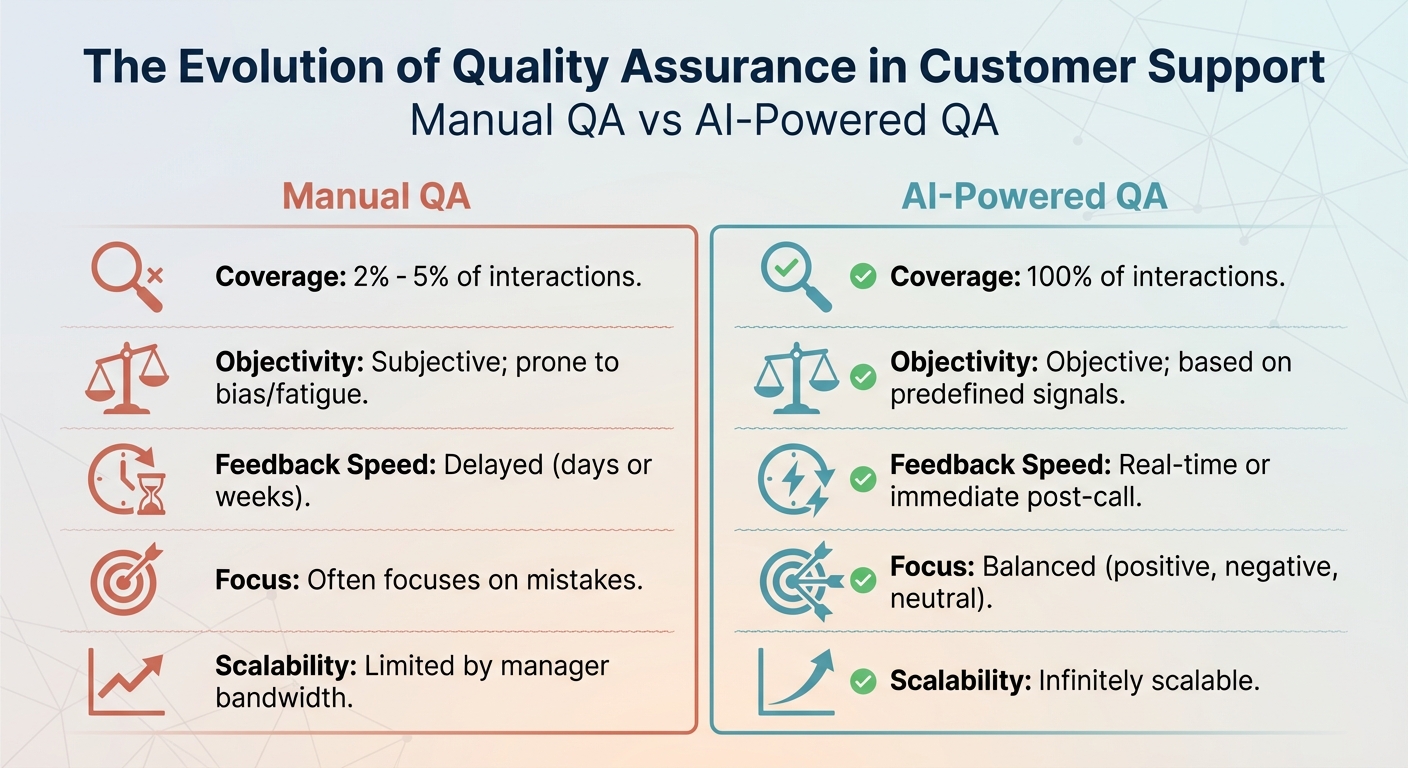 The Evolution of Quality Assurance in Customer Support
Manual QA vs AI-Powered QA

Manual QA

Coverage: 2% - 5% of interactions.

Objectivity: Subjective; prone to bias/fatigue.

Feedback Speed: Delayed (days or weeks).

Focus: Often focuses on mistakes.

Scalability: Limited by manager bandwidth.

AI-Powered QA

Coverage: 100% of interactions.

Objectivity: Objective; based on predefined signals.

Feedback Speed: Real-time or immediate post-call.

Focus: Balanced (positive, negative, neutral).

Scalability: Infinitely scalable.